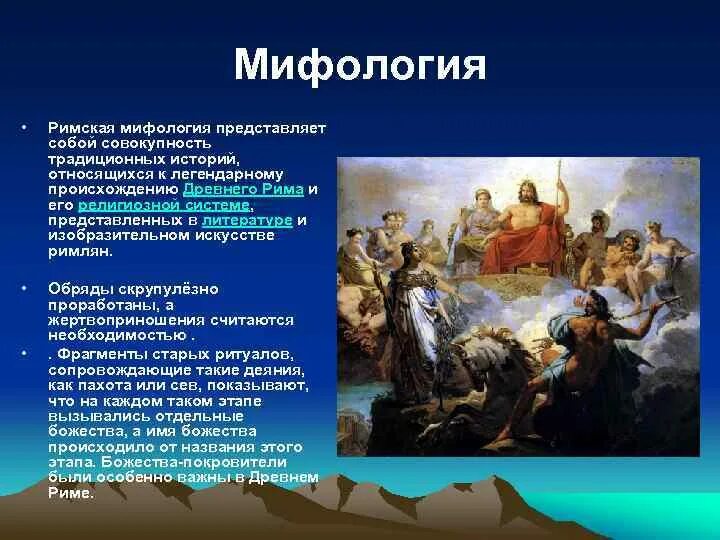 Мифология

• Римская мифология представляет собой совокупность традиционных историй, относящихся к легендарному происхождению Древнего Рима и его религиозной системе, представленных в литературе и изобразительном искусстве римлян.

• Обряды скрупулёзно проработаны, а жертвоприношения считаются необходимостью .

• . Фрагменты старых ритуалов, сопровождающие такие деяния, как пахота или сев, показывают, что на каждом таком этапе вызывались отдельные божества, а имя божества происходило от названия этого этапа. Божества-покровители были особенно важны в Древнем Риме.